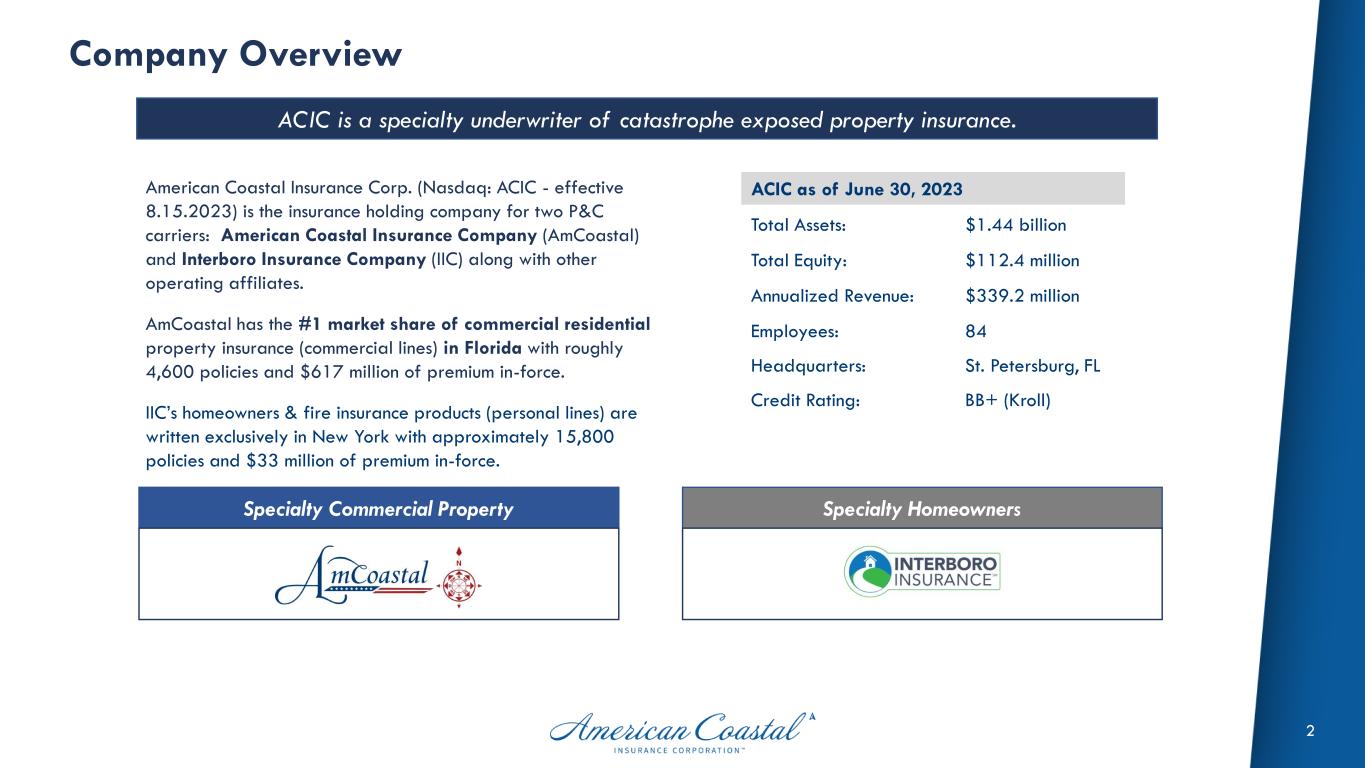 Company Overview

ACIC is a specialty underwriter of catastrophe exposed property insurance.

American Coastal Insurance Corp. (Nasdaq: ACIC - effective 8.15.2023) is the insurance holding company for two P&C carriers: American Coastal Insurance Company (AmCoastal) and Interboro Insurance Company (IIC) along with other operating affiliates.

AmCoastal has the #1 market share of commercial residential property insurance (commercial lines) in Florida with roughly 4,600 policies and $617 million of premium in-force.

IIC's homeowners & fire insurance products (personal lines) are written exclusively in New York with approximately 15,800 policies and $33 million of premium in-force.

| ACIC as of June 30, 2023 | |
|---|---|
| Total Assets: | $1.44 billion |
| Total Equity: | $112.4 million |
| Annualized Revenue: | $339.2 million |
| Employees: | 84 |
| Headquarters: | St. Petersburg, FL |
| Credit Rating: | BB+ (Kroll) |

Specialty Commercial Property

AmCoastal

N

Specialty Homeowners

INTERBORO INSURANCE™

American Coastal

INSURANCE CORPORATION™

2